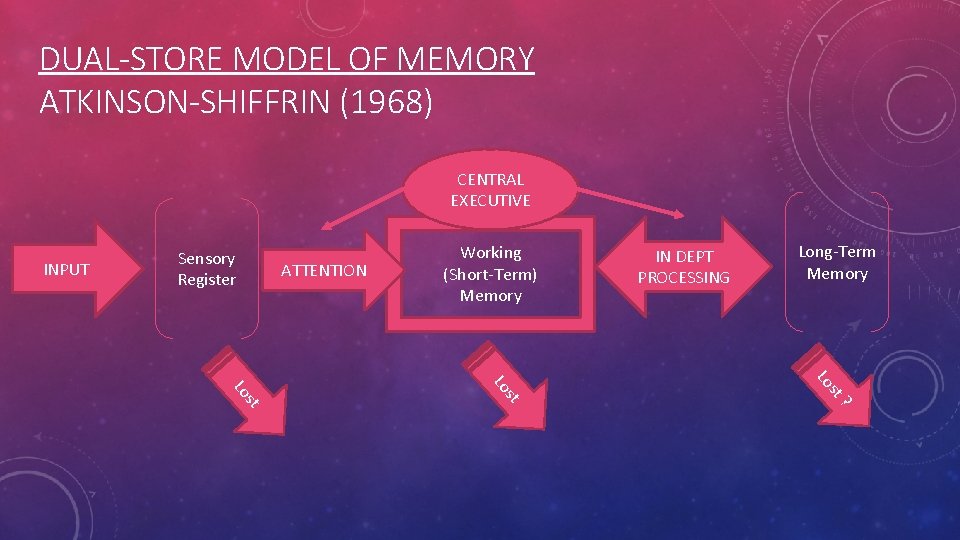 DUAL-STORE MODEL OF MEMORY
ATKINSON-SHIFFRIN (1968)

CENTRAL EXECUTIVE

INPUT

Sensory Register

ATTENTION

Working (Short-Term) Memory

IN DEPT PROCESSING

Long-Term Memory

Lost

Lost

Lost ?